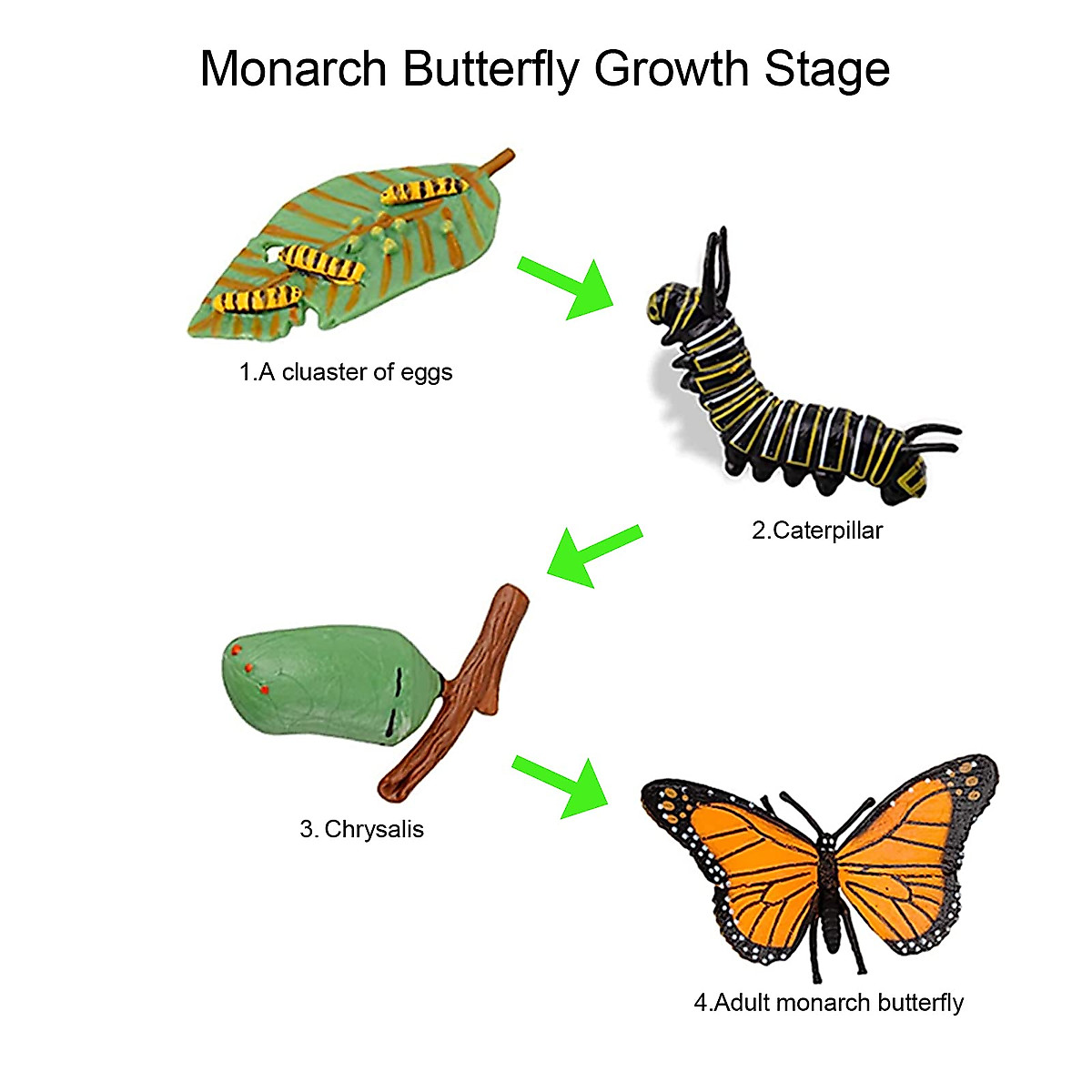 Monarch Butterfly Growth Stage

1.A cluaster of eggs

2.Caterpillar

3. Chrysalis

4.Adult monarch butterfly